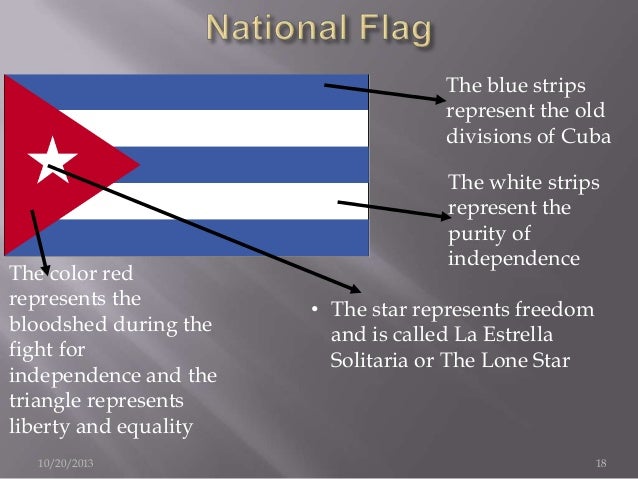 National Flag

The blue strips represent the old divisions of Cuba

The white strips represent the purity of independence

The color red represents the bloodshed during the fight for independence and the triangle represents liberty and equality

• The star represents freedom and is called La Estrella Solitaria or The Lone Star

10/20/2013

18